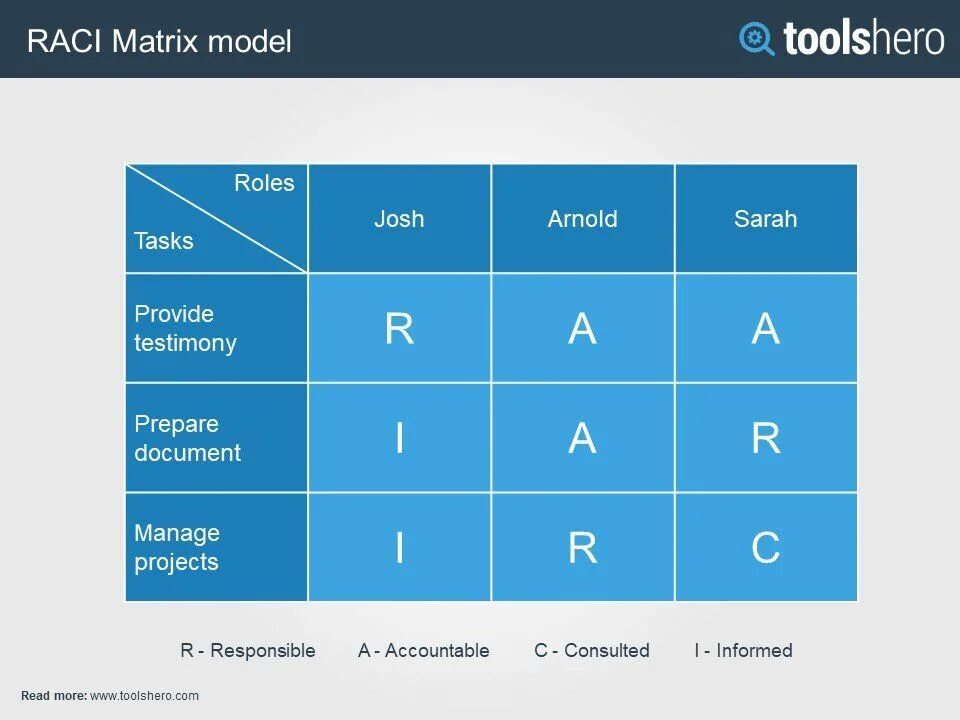 RACI Matrix model

toolshero

| Roles / Tasks | Josh | Arnold | Sarah |
|---|---|---|---|
| Provide testimony | R | A | A |
| Prepare document | I | A | R |
| Manage projects | I | R | C |

R - Responsible A - Accountable C - Consulted I - Informed

Read more: www.toolshero.com